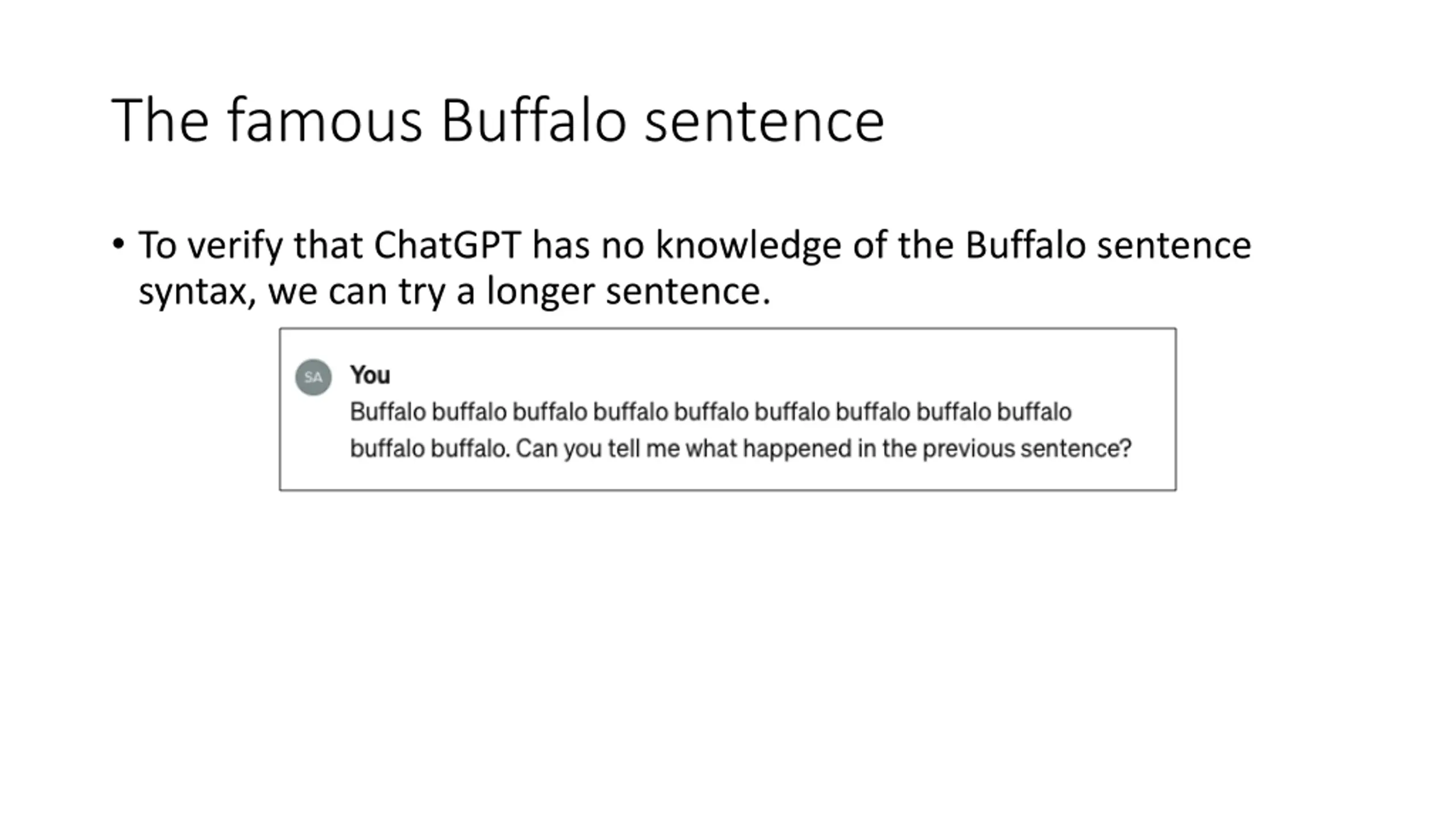 The famous Buffalo sentence

• To verify that ChatGPT has no knowledge of the Buffalo sentence syntax, we can try a longer sentence.

SA

You

Buffalo buffalo buffalo buffalo buffalo buffalo buffalo buffalo buffalo buffalo buffalo. Can you tell me what happened in the previous sentence?